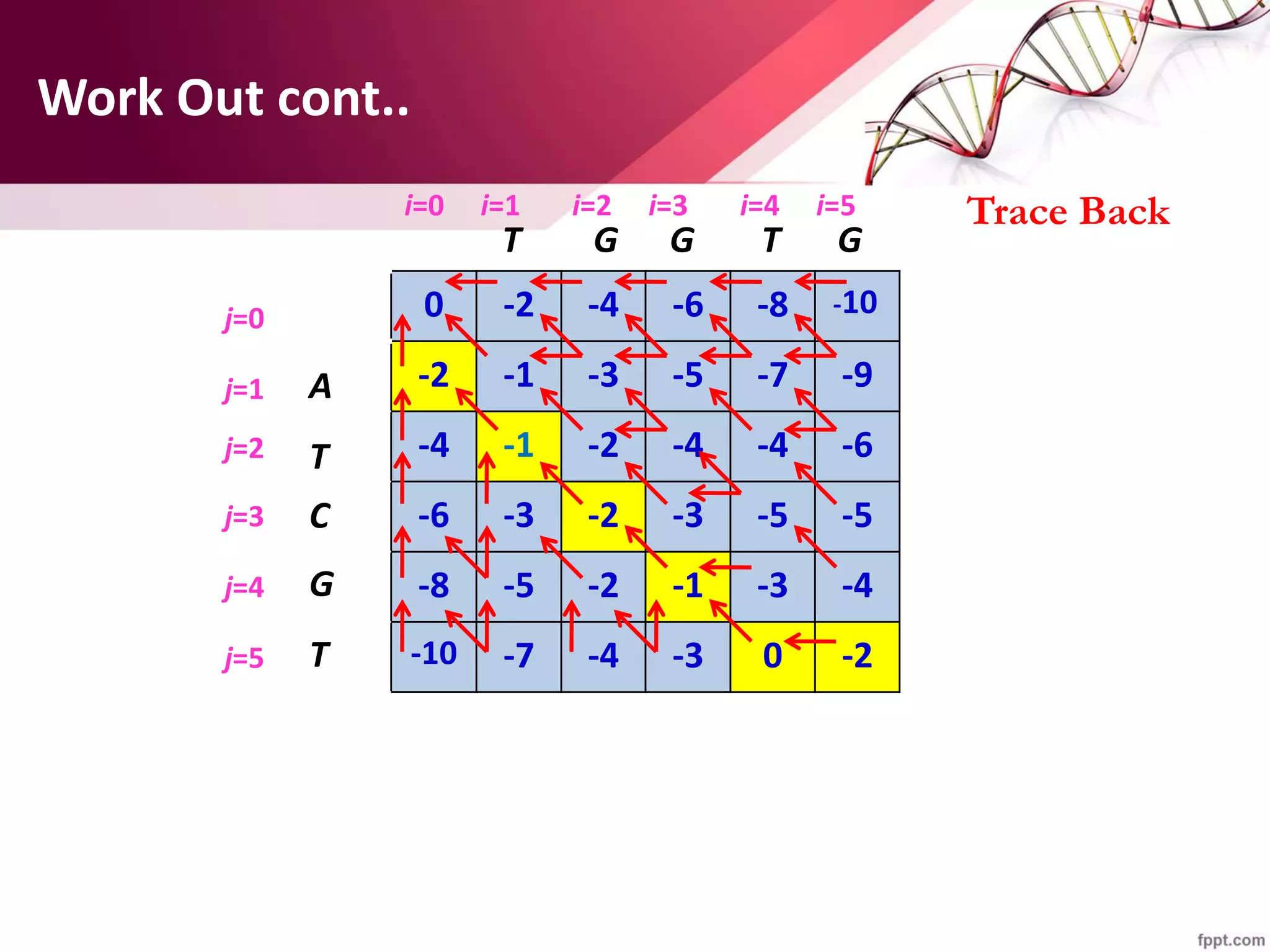 Work Out cont..

Trace Back

| | | i=0 | i=1 | i=2 | i=3 | i=4 | i=5 |
|---|---|---|---|---|---|---|---|
| | | | T | G | G | T | G |
| j=0 | | 0 | -2 | -4 | -6 | -8 | -10 |
| j=1 | A | -2 | -1 | -3 | -5 | -7 | -9 |
| j=2 | T | -4 | -1 | -2 | -4 | -4 | -6 |
| j=3 | C | -6 | -3 | -2 | -3 | -5 | -5 |
| j=4 | G | -8 | -5 | -2 | -1 | -3 | -4 |
| j=5 | T | -10 | -7 | -4 | -3 | 0 | -2 |

fppt.com